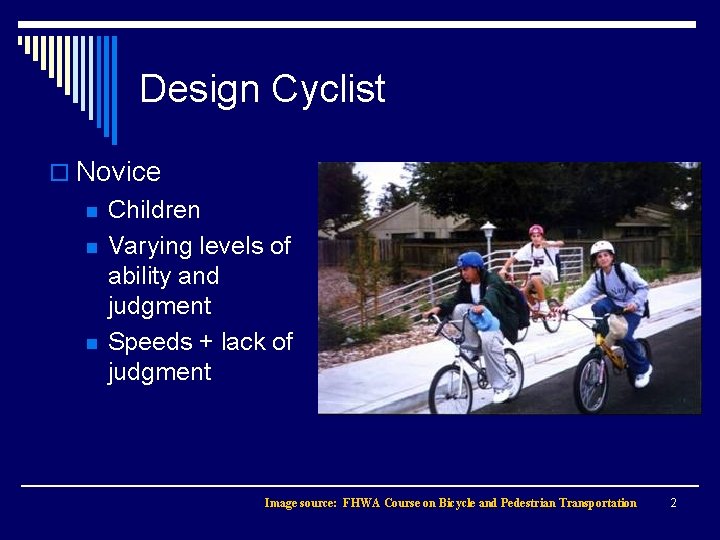 Design Cyclist

Novice

Children

Varying levels of ability and judgment

Speeds + lack of judgment

Image source: FHWA Course on Bicycle and Pedestrian Transportation

2